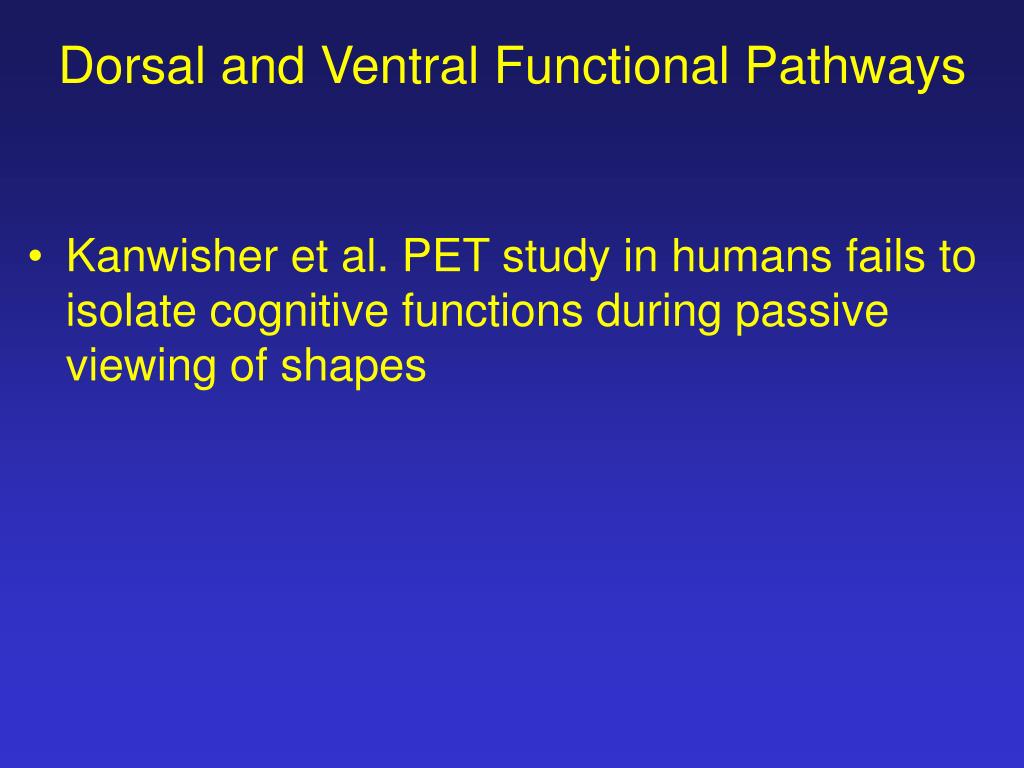 Dorsal and Ventral Functional Pathways

• Kanwisher et al. PET study in humans fails to isolate cognitive functions during passive viewing of shapes